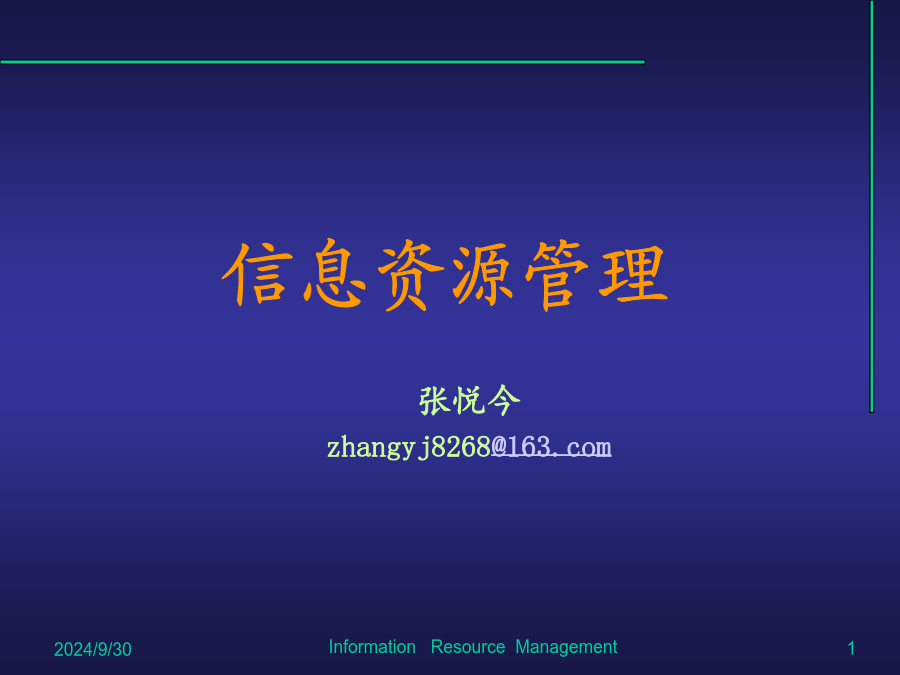 信息资源管理

张悦今

zhangyj8268@163.com

2024/9/30

Information Resource Management

1